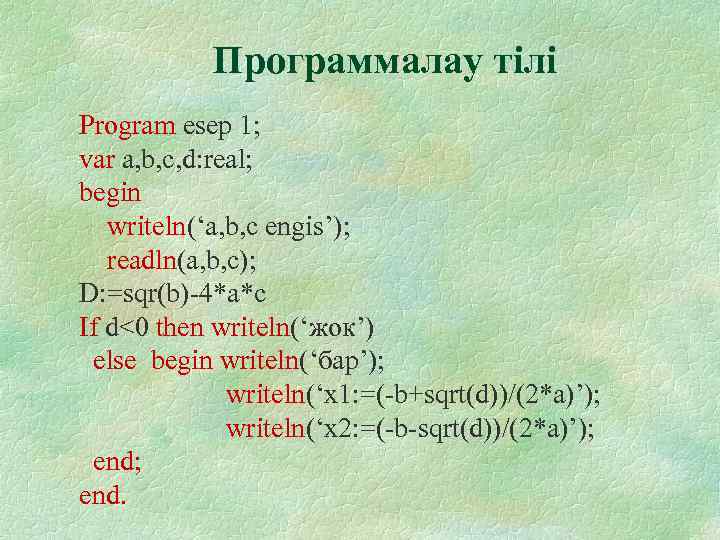 Программалау тілі

Program esep 1;
var a,b,c,d:real;
begin
writeln(‘a,b,c engis’);
readln(a,b,c);
D:=sqr(b)-4*a*c
If d<0 then writeln(‘жок’)
else begin writeln(‘бар’);
writeln(‘x1:=(-b+sqrt(d))/(2*a)’);
writeln(‘x2:=(-b-sqrt(d))/(2*a)’);
end;
end.